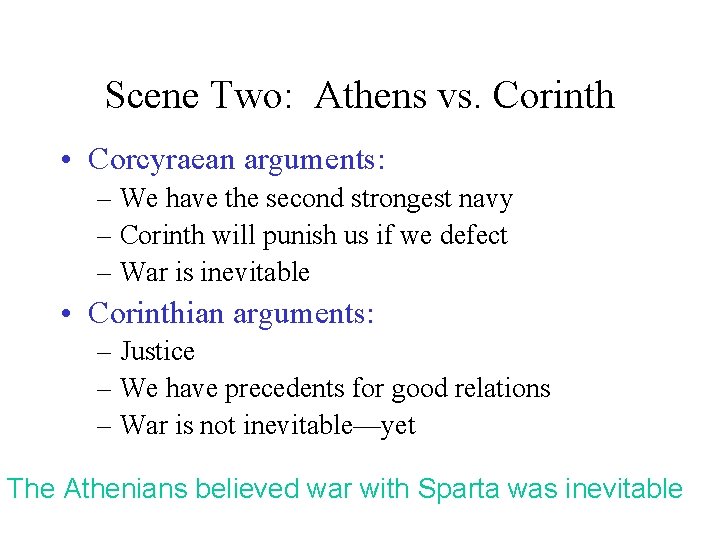 Scene Two: Athens vs. Corinth

• Corcyraean arguments:
– We have the second strongest navy
– Corinth will punish us if we defect
– War is inevitable

• Corinthian arguments:
– Justice
– We have precedents for good relations
– War is not inevitable—yet

The Athenians believed war with Sparta was inevitable